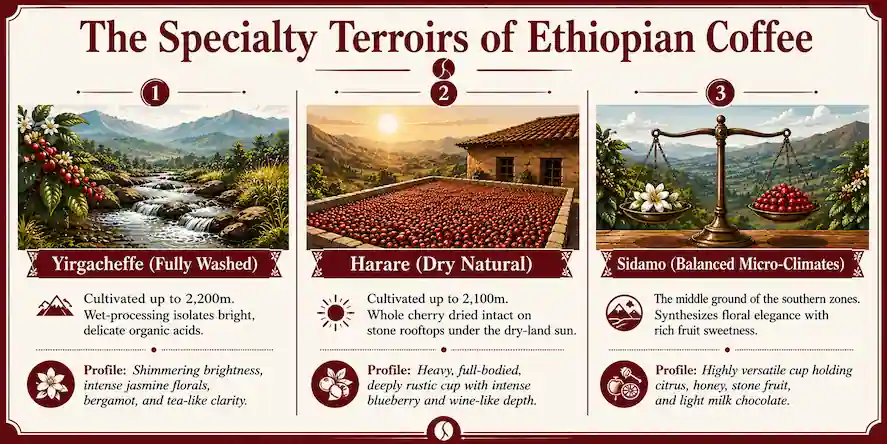 The Specialty Terroirs of Ethiopian Coffee

1

Yirgacheffe (Fully Washed)

Cultivated up to 2,200m. Wet-processing isolates bright, delicate organic acids.

Profile: Shimmering brightness, intense jasmine florals, bergamot, and tea-like clarity.

2

Harare (Dry Natural)

Cultivated up to 2,100m. Whole cherry dried intact on stone rooftops under the dry-land sun.

Profile: Heavy, full-bodied, deeply rustic cup with intense blueberry and wine-like depth.

3

Sidamo (Balanced Micro-Climates)

The middle ground of the southern zones. Synthesizes floral elegance with rich fruit sweetness.

Profile: Highly versatile cup holding citrus, honey, stone fruit, and light milk chocolate.